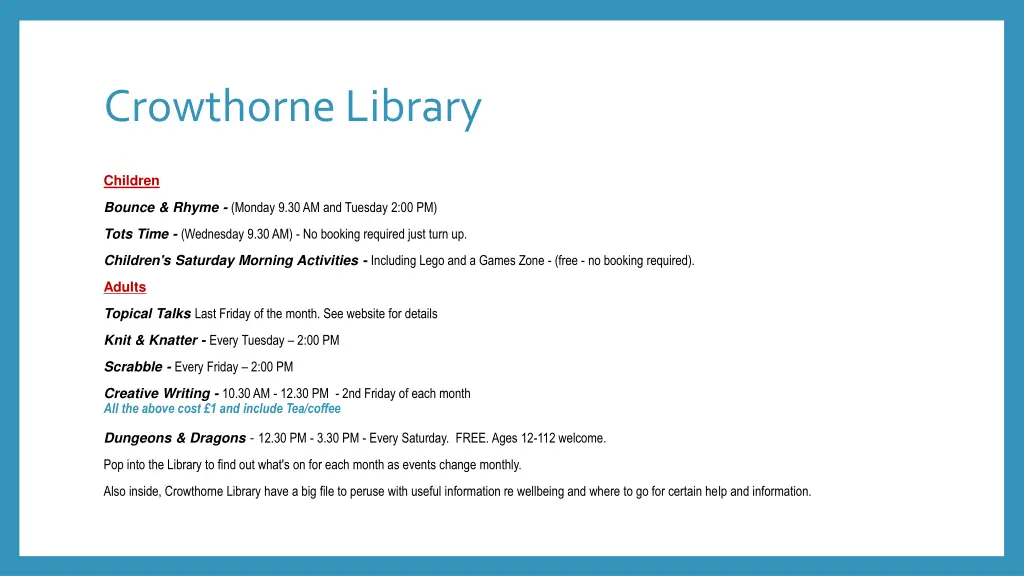 Crowthorne Library

Children

Bounce & Rhyme - (Monday 9.30 AM and Tuesday 2:00 PM)

Tots Time - (Wednesday 9.30 AM) - No booking required just turn up.

Children's Saturday Morning Activities - Including Lego and a Games Zone - (free - no booking required).

Adults

Topical Talks Last Friday of the month. See website for details

Knit & Knatter - Every Tuesday – 2:00 PM

Scrabble - Every Friday – 2:00 PM

Creative Writing - 10.30 AM - 12.30 PM - 2nd Friday of each month
All the above cost £1 and include Tea/coffee

Dungeons & Dragons - 12.30 PM - 3.30 PM - Every Saturday. FREE. Ages 12-112 welcome.

Pop into the Library to find out what's on for each month as events change monthly.

Also inside, Crowthorne Library have a big file to peruse with useful information re wellbeing and where to go for certain help and information.